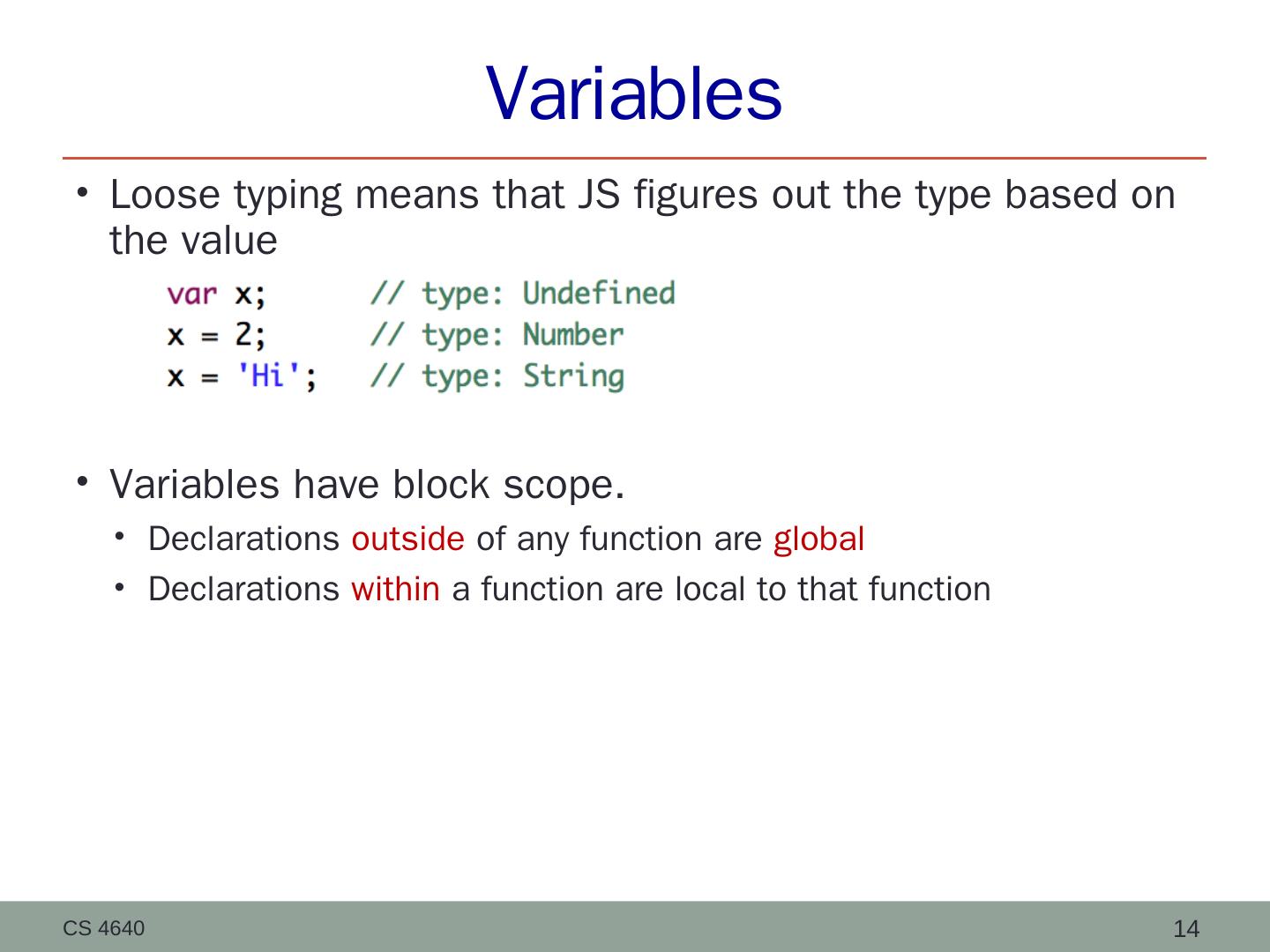 Variables

• Loose typing means that JS figures out the type based on the value

var x;      // type: Undefined
x = 2;      // type: Number
x = 'Hi';   // type: String

• Variables have block scope.
  • Declarations outside of any function are global
  • Declarations within a function are local to that function

CS 4640

14